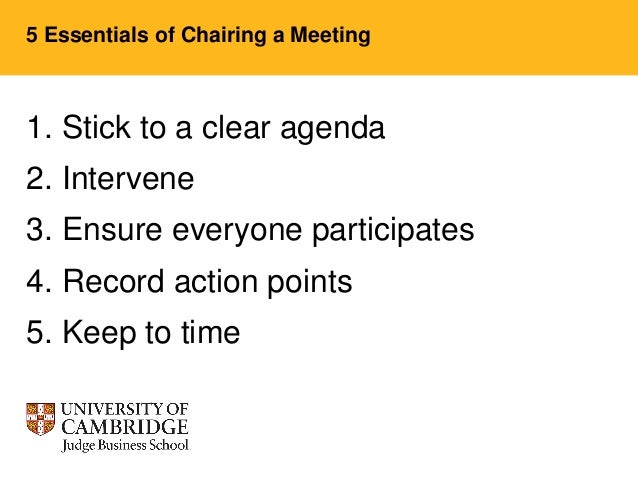 5 Essentials of Chairing a Meeting

1. Stick to a clear agenda
2. Intervene
3. Ensure everyone participates
4. Record action points
5. Keep to time

UNIVERSITY OF
CAMBRIDGE
Judge Business School